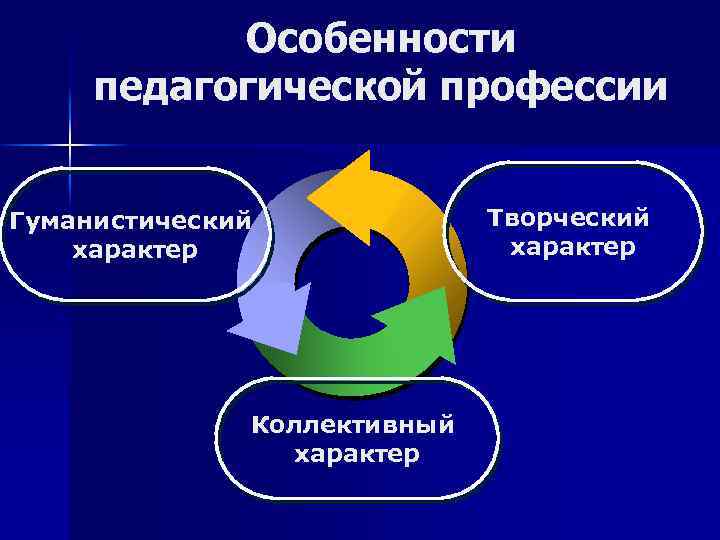 Особенности педагогической профессии

Гуманистический характер

Творческий характер

Коллективный характер